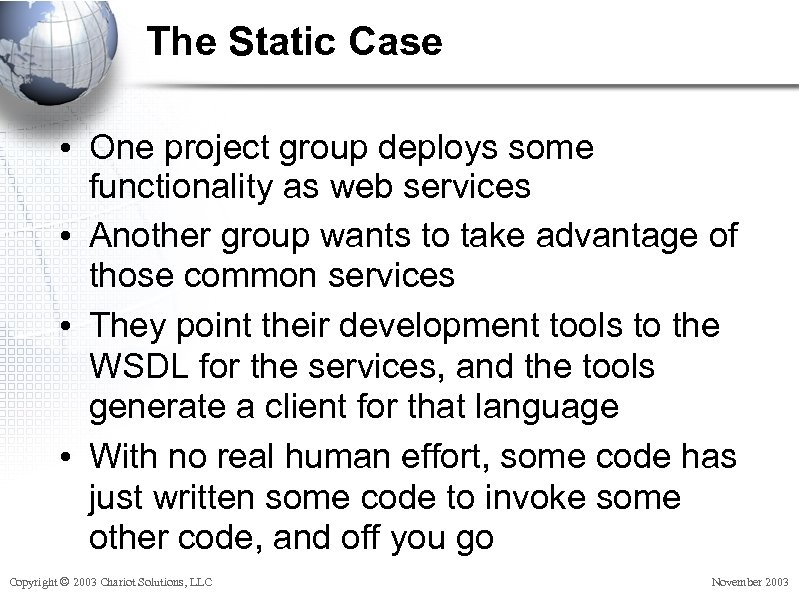 The Static Case

• One project group deploys some functionality as web services
• Another group wants to take advantage of those common services
• They point their development tools to the WSDL for the services, and the tools generate a client for that language
• With no real human effort, some code has just written some code to invoke some other code, and off you go

Copyright © 2003 Chariot Solutions, LLC

November 2003